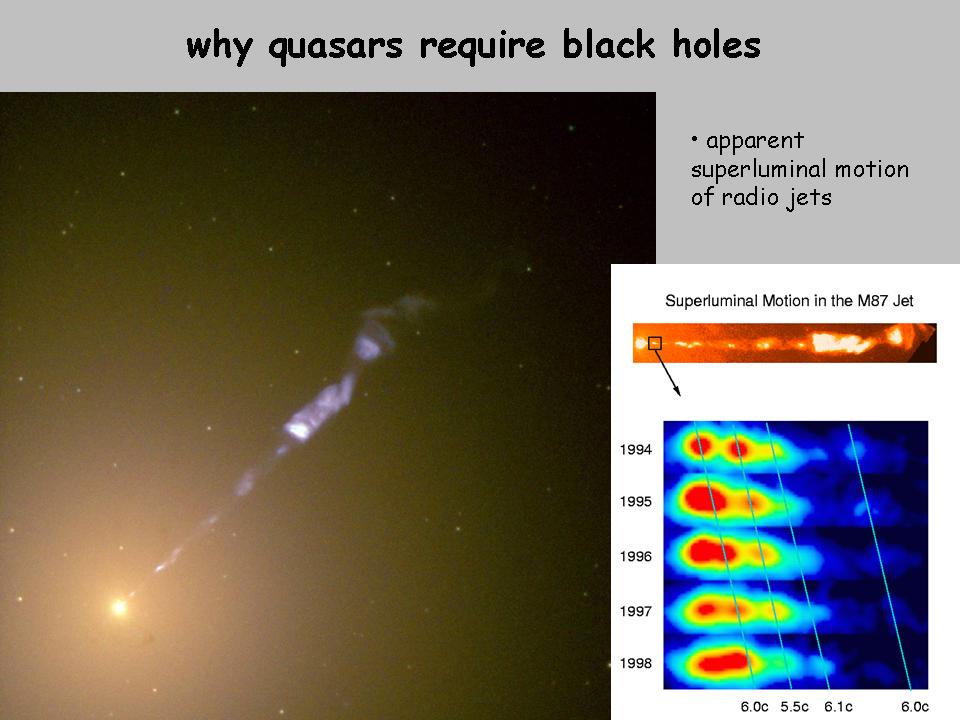 why quasars require black holes

• apparent superluminal motion of radio jets

Superluminal Motion in the M87 Jet

1994
1995
1996
1997
1998

6.0c 5.5c 6.1c 6.0c